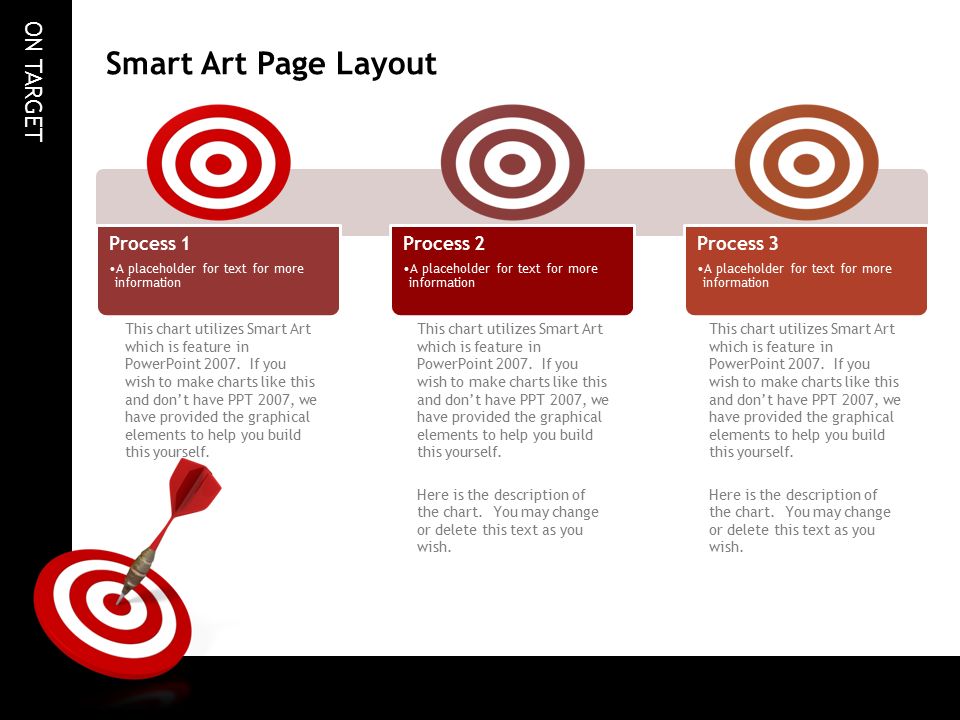 ON TARGET

Smart Art Page Layout

Process 1
•A placeholder for text for more information

This chart utilizes Smart Art which is feature in PowerPoint 2007. If you wish to make charts like this and don't have PPT 2007, we have provided the graphical elements to help you build this yourself.

Process 2
•A placeholder for text for more information

This chart utilizes Smart Art which is feature in PowerPoint 2007. If you wish to make charts like this and don't have PPT 2007, we have provided the graphical elements to help you build this yourself.

Here is the description of the chart. You may change or delete this text as you wish.

Process 3
•A placeholder for text for more information

This chart utilizes Smart Art which is feature in PowerPoint 2007. If you wish to make charts like this and don't have PPT 2007, we have provided the graphical elements to help you build this yourself.

Here is the description of the chart. You may change or delete this text as you wish.